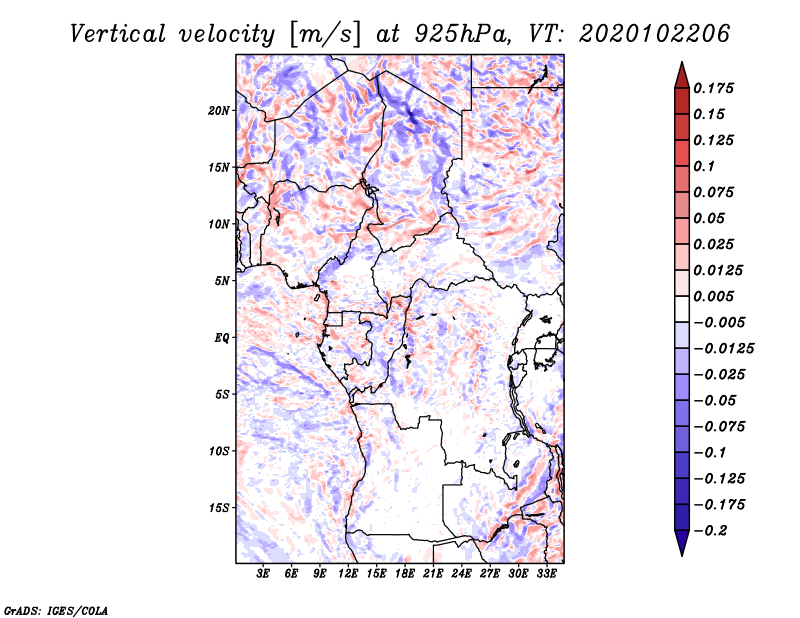 Vertical velocity [m/s] at 925hPa, VT: 2020102206

20N
15N
10N
5N
EQ
5S
10S
15S

3E 6E 9E 12E 15E 18E 21E 24E 27E 30E 33E

0.175
0.15
0.125
0.1
0.075
0.05
0.025
0.0125
0.005
−0.005
−0.0125
−0.025
−0.05
−0.075
−0.1
−0.125
−0.175
−0.2

GrADS: IGES/COLA